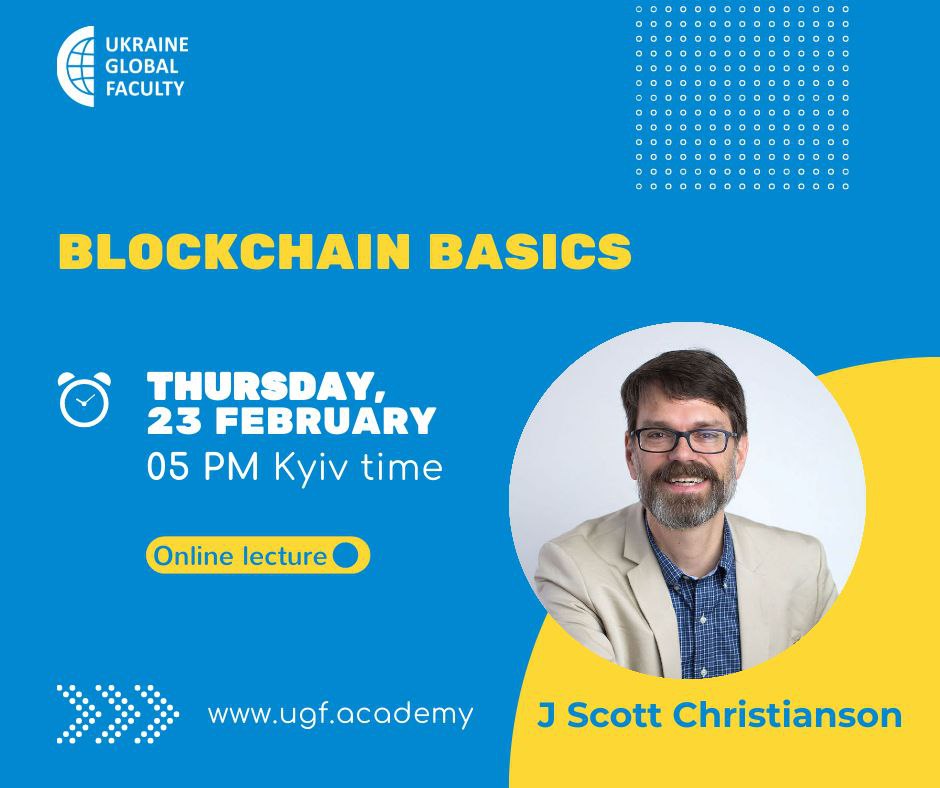 UKRAINE GLOBAL FACULTY

BLOCKCHAIN BASICS

THURSDAY, 23 FEBRUARY
05 PM Kyiv time

Online lecture

www.ugf.academy

J Scott Christianson